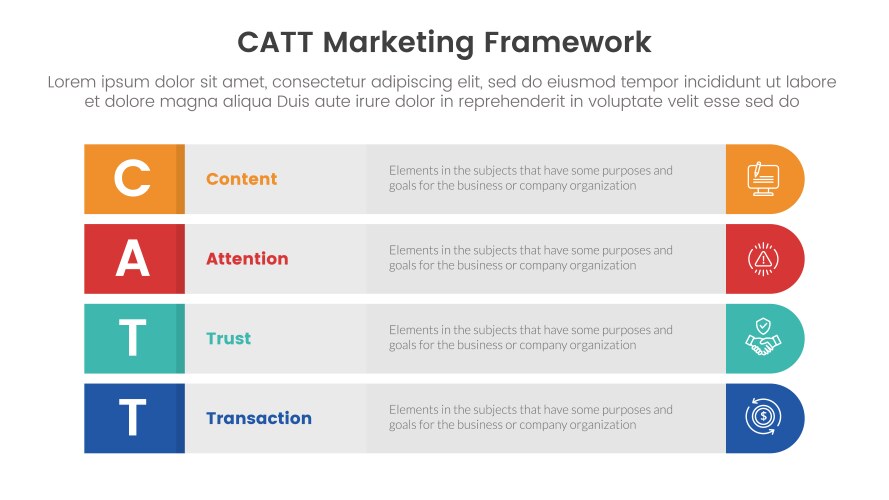 CATT Marketing Framework

Lorem ipsum dolor sit amet, consectetur adipiscing elit, sed do eiusmod tempor incididunt ut labore et dolore magna aliqua Duis aute irure dolor in reprehenderit in voluptate velit esse sed do

C

Content

Elements in the subjects that have some purposes and goals for the business or company organization

A

Attention

Elements in the subjects that have some purposes and goals for the business or company organization

T

Trust

Elements in the subjects that have some purposes and goals for the business or company organization

T

Transaction

Elements in the subjects that have some purposes and goals for the business or company organization